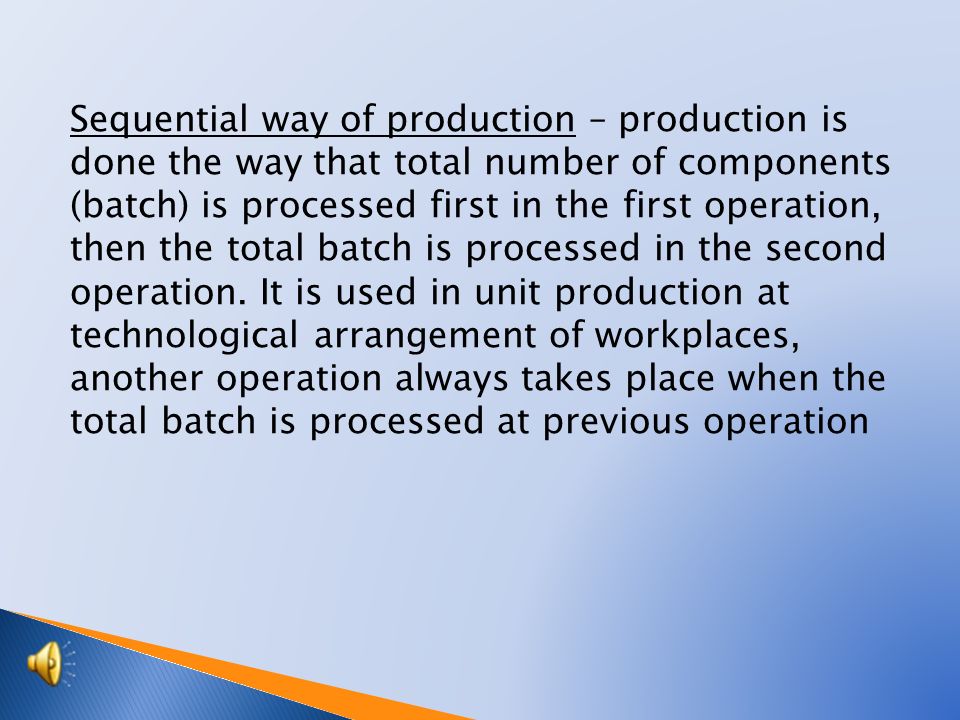 Sequential way of production – production is done the way that total number of components (batch) is processed first in the first operation, then the total batch is processed in the second operation. It is used in unit production at technological arrangement of workplaces, another operation always takes place when the total batch is processed at previous operation